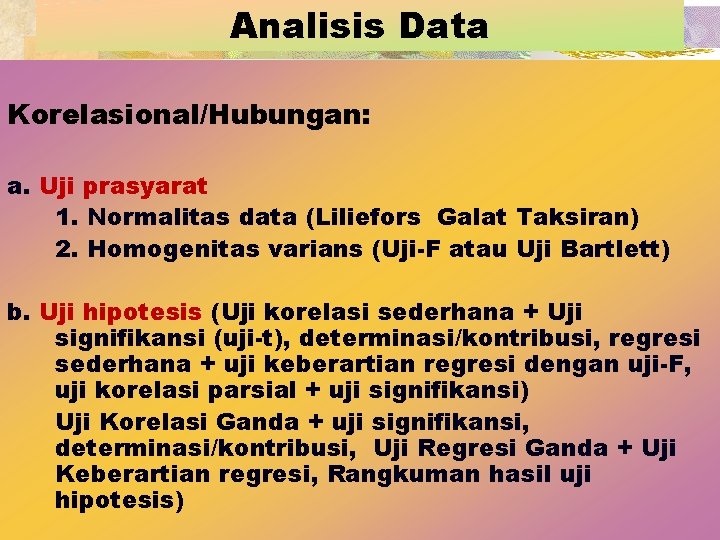 Analisis Data

Korelasional/Hubungan:

a. Uji prasyarat
1. Normalitas data (Liliefors Galat Taksiran)
2. Homogenitas varians (Uji-F atau Uji Bartlett)

b. Uji hipotesis (Uji korelasi sederhana + Uji signifikansi (uji-t), determinasi/kontribusi, regresi sederhana + uji keberartian regresi dengan uji-F, uji korelasi parsial + uji signifikansi)

Uji Korelasi Ganda + uji signifikansi, determinasi/kontribusi, Uji Regresi Ganda + Uji Keberartian regresi, Rangkuman hasil uji hipotesis)